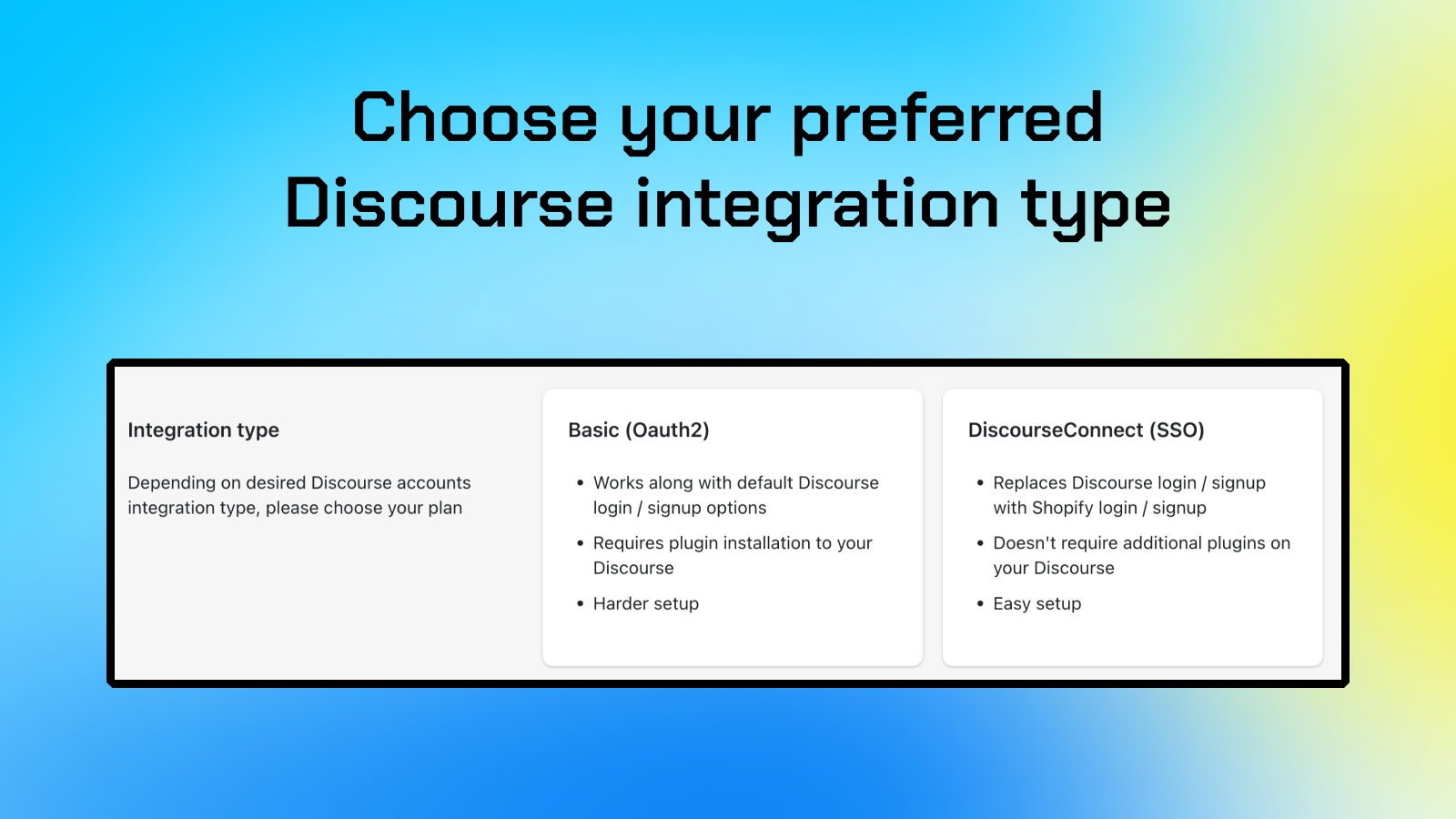 Choose your preferred Discourse integration type

Integration type

Depending on desired Discourse accounts integration type, please choose your plan

Basic (Oauth2)

• Works along with default Discourse login / signup options
• Requires plugin installation to your Discourse
• Harder setup

DiscourseConnect (SSO)

• Replaces Discourse login / signup with Shopify login / signup
• Doesn't require additional plugins on your Discourse
• Easy setup